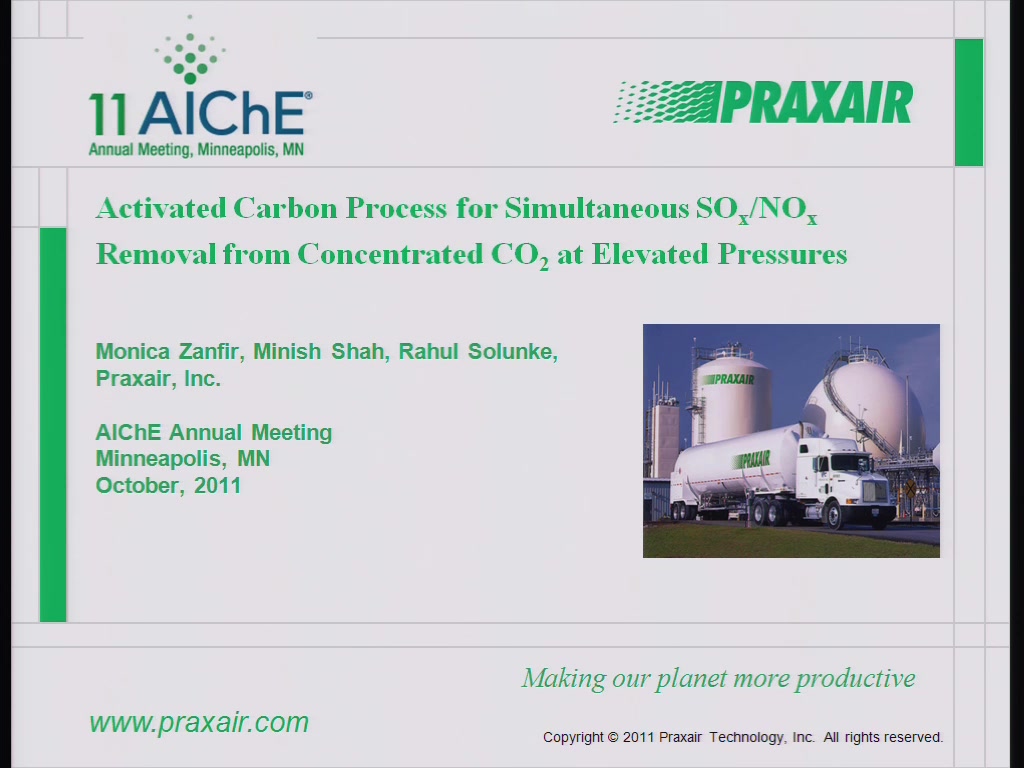 11 AIChE®
Annual Meeting, Minneapolis, MN

PRAXAIR

Activated Carbon Process for Simultaneous $SO_x/NO_x$ Removal from Concentrated $CO_2$ at Elevated Pressures

Monica Zanfir, Minish Shah, Rahul Solunke, Praxair, Inc.

AIChE Annual Meeting
Minneapolis, MN
October, 2011

PRAXAIR

PRAXAIR

Making our planet more productive

www.praxair.com

Copyright © 2011 Praxair Technology, Inc. All rights reserved.